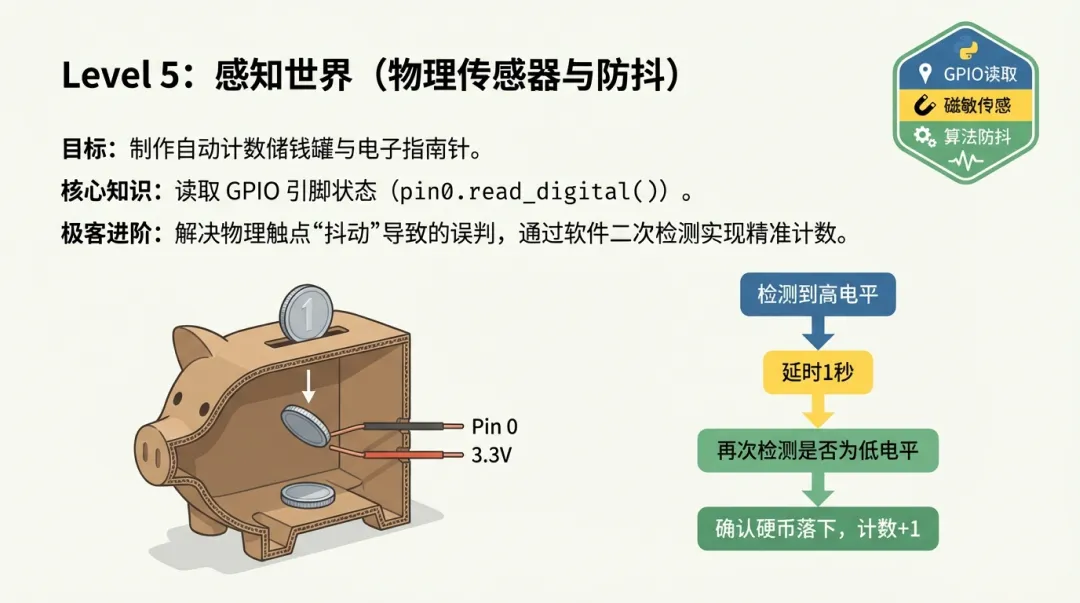 Level 5：感知世界（物理传感器与防抖）

GPIO读取
磁敏传感
算法防抖

目标：制作自动计数储钱罐与电子指南针。

核心知识：读取 GPIO 引脚状态（pin0.read_digital()）。

极客进阶：解决物理触点“抖动”导致的误判，通过软件二次检测实现精准计数。

1

Pin 0
3.3V

检测到高电平
延时1秒
再次检测是否为低电平
确认硬币落下，计数+1